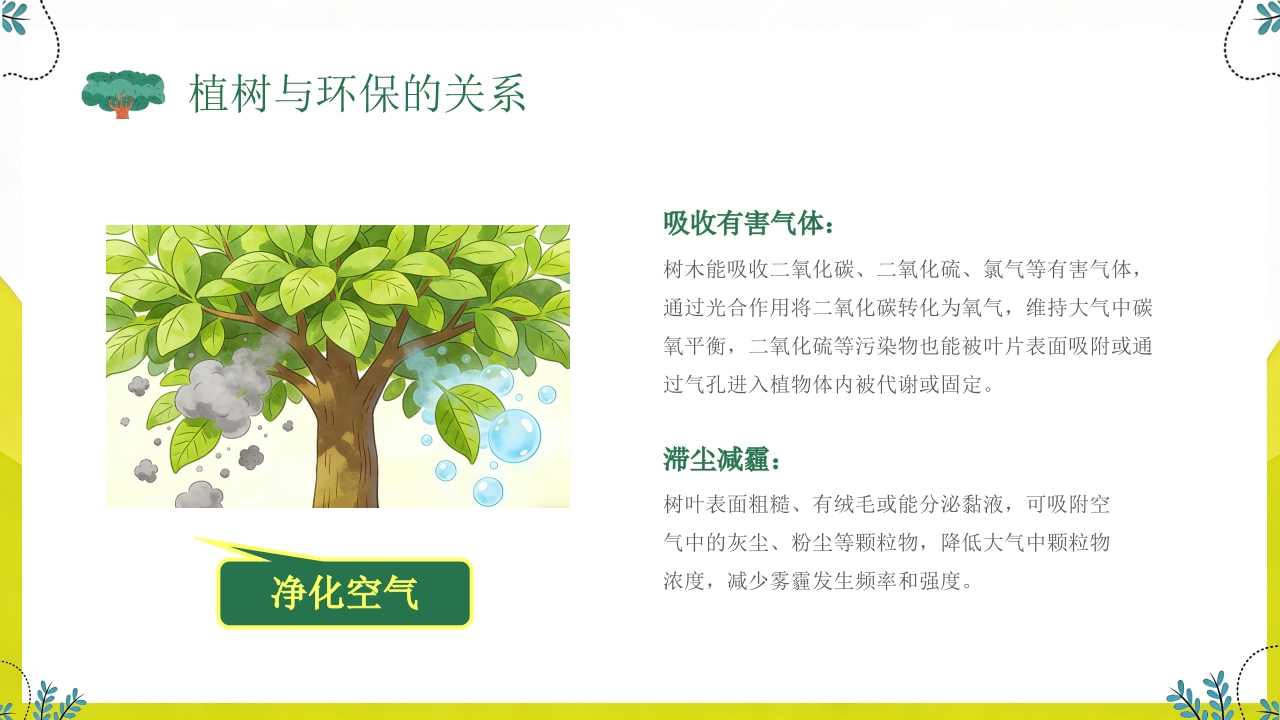 植树与环保的关系

净化空气

吸收有害气体：

树木能吸收二氧化碳、二氧化硫、氯气等有害气体，通过光合作用将二氧化碳转化为氧气，维持大气中碳氧平衡，二氧化硫等污染物也能被叶片表面吸附或通过气孔进入植物体内被代谢或固定。

滞尘减霾：

树叶表面粗糙、有绒毛或能分泌黏液，可吸附空气中的灰尘、粉尘等颗粒物，降低大气中颗粒物浓度，减少雾霾发生频率和强度。